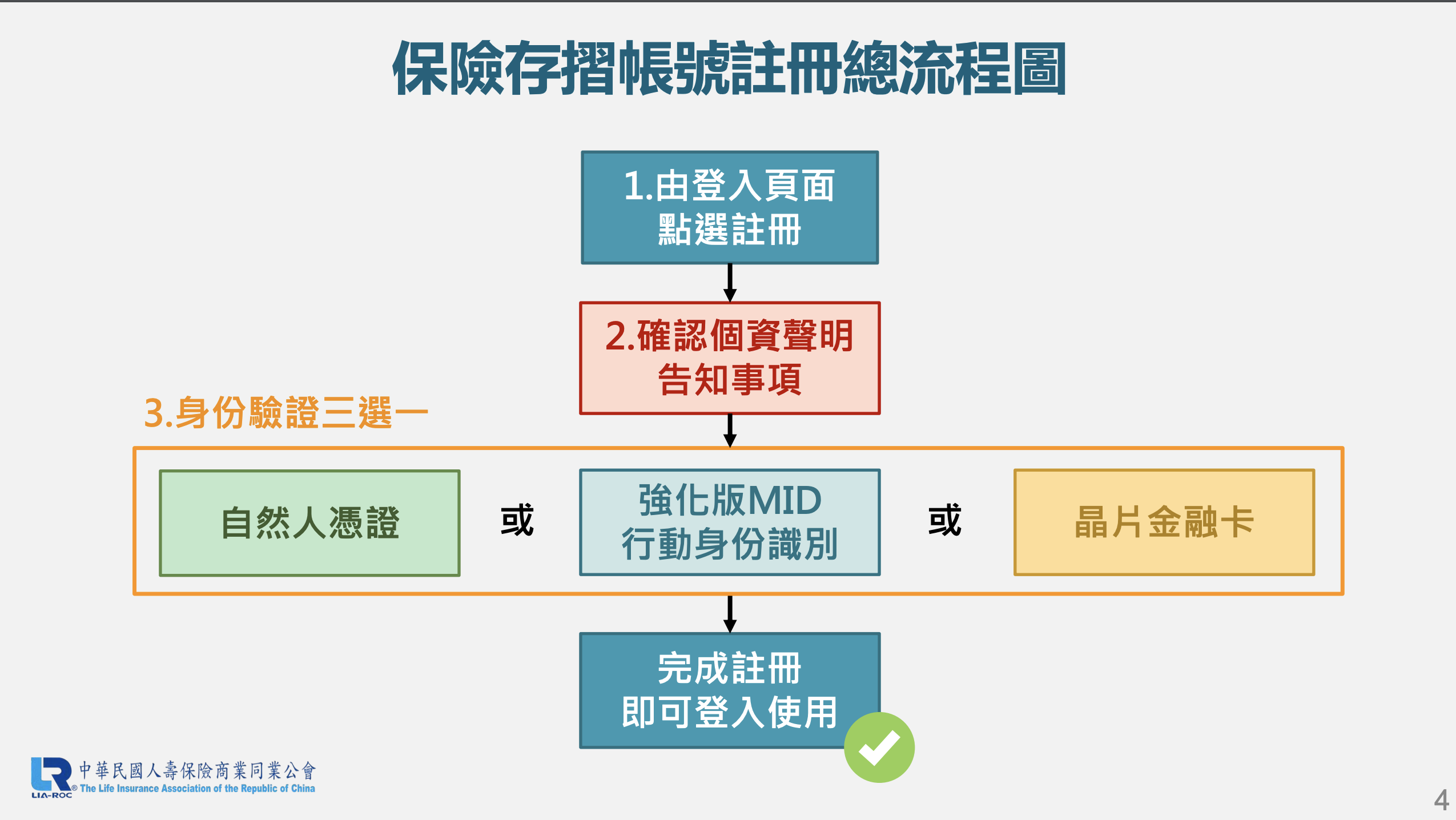 保險存摺帳號註冊總流程圖

1.由登入頁面
點選註冊

2.確認個資聲明
告知事項

3.身份驗證三選一

自然人憑證

或

強化版MID
行動身份識別

或

晶片金融卡

完成註冊
即可登入使用

LIA-ROC 中華民國人壽保險商業同業公會
The Life Insurance Association of the Republic of China

4